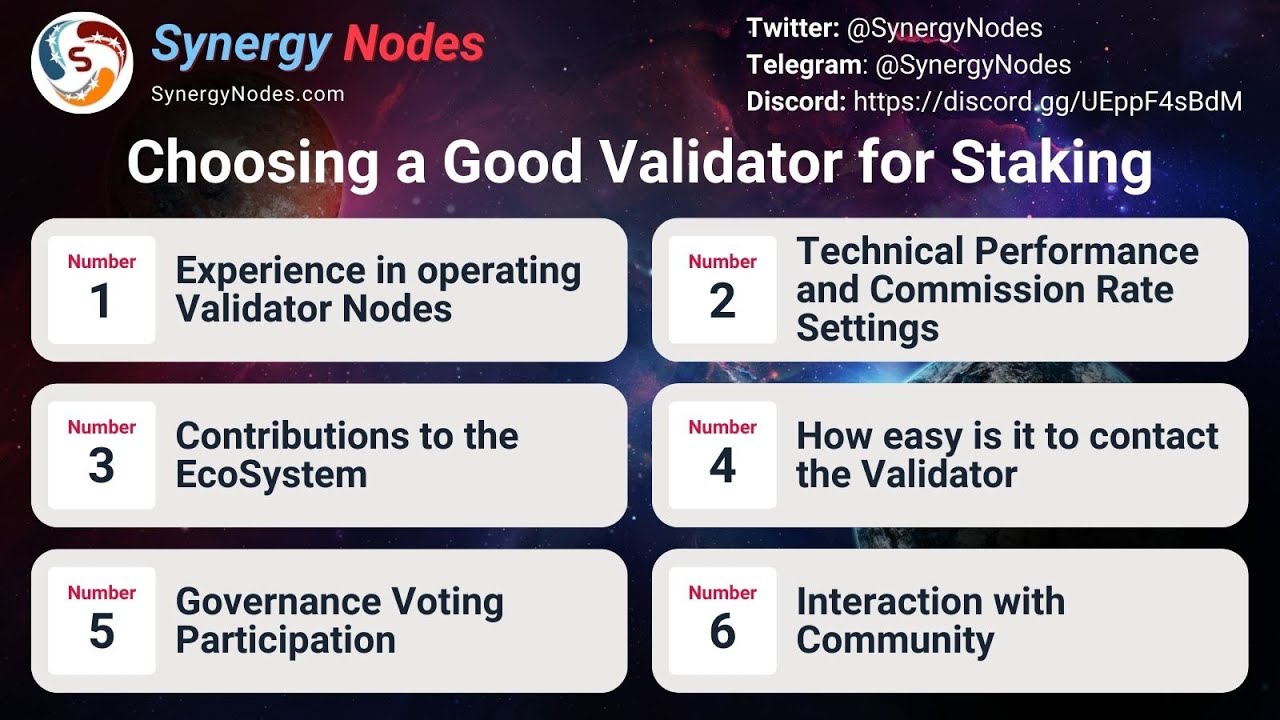 Synergy Nodes
SynergyNodes.com

Twitter: @SynergyNodes
Telegram: @SynergyNodes
Discord: https://discord.gg/UEppF4sBdM

Choosing a Good Validator for Staking

Number 1 Experience in operating Validator Nodes

Number 2 Technical Performance and Commission Rate Settings

Number 3 Contributions to the EcoSystem

Number 4 How easy is it to contact the Validator

Number 5 Governance Voting Participation

Number 6 Interaction with Community